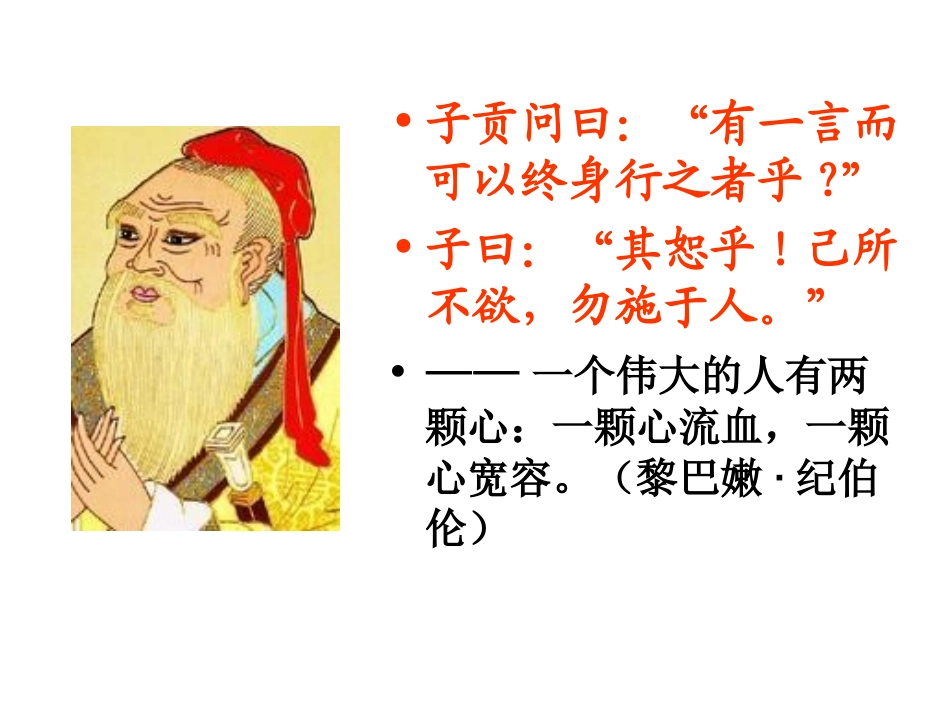 • 子贡问曰：“有一言而可以终身行之者乎？”

• 子曰：“其恕乎！己所不欲，勿施于人。”

• —— 一个伟大的人有两颗心：一颗心流血，一颗心宽容。（黎巴嫩·纪伯伦）